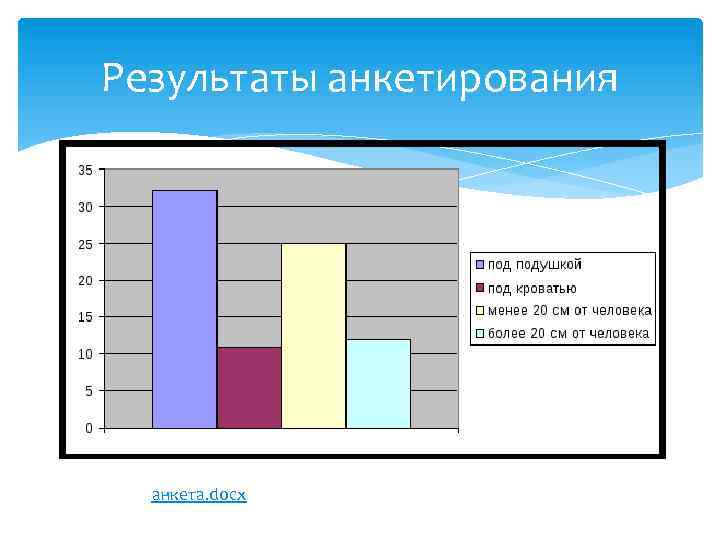 Результаты анкетирования

35
30
25
20
15
10
5
0

под подушкой
под кроватью
менее 20 см от человека
более 20 см от человека

анкета.docx